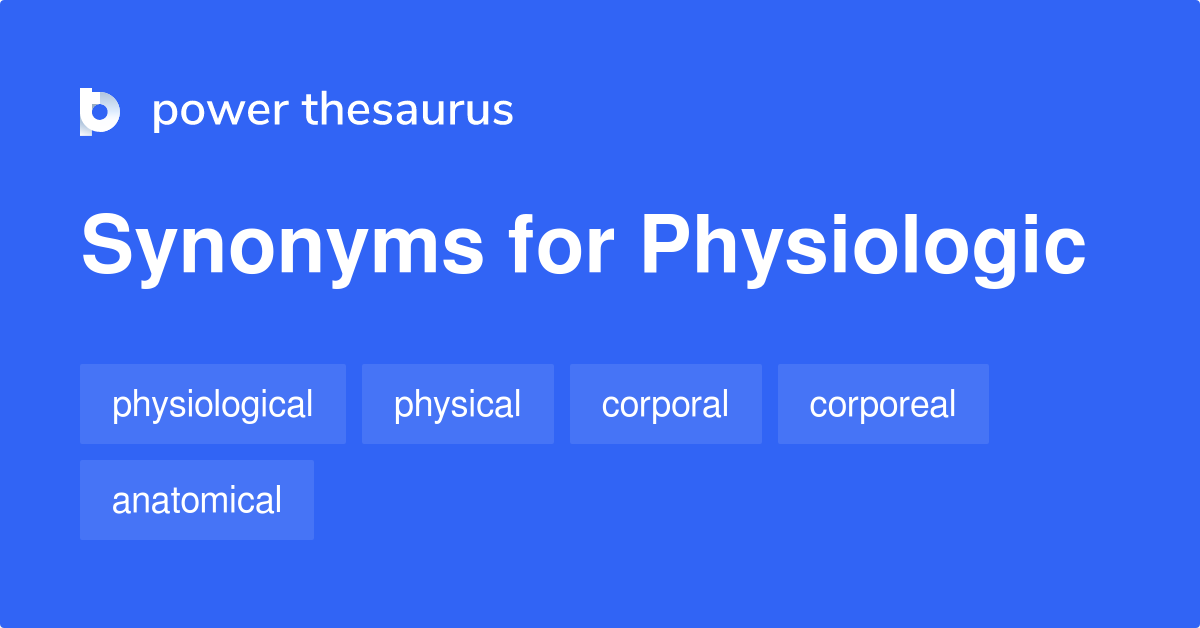 power thesaurus

Synonyms for Physiologic

physiological
physical
corporal
corporeal
anatomical